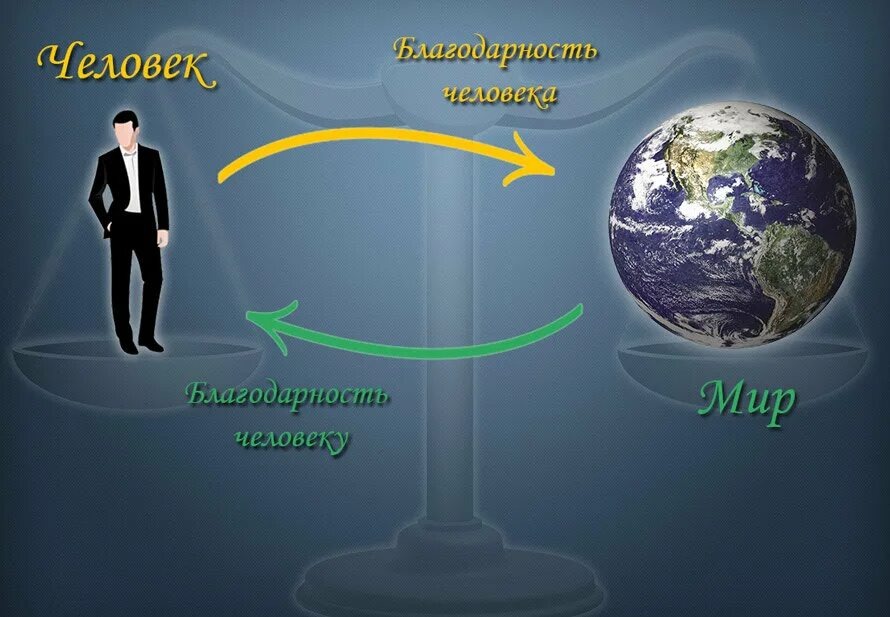 Человек

Благодарность человека

Благодарность человеку

Мир